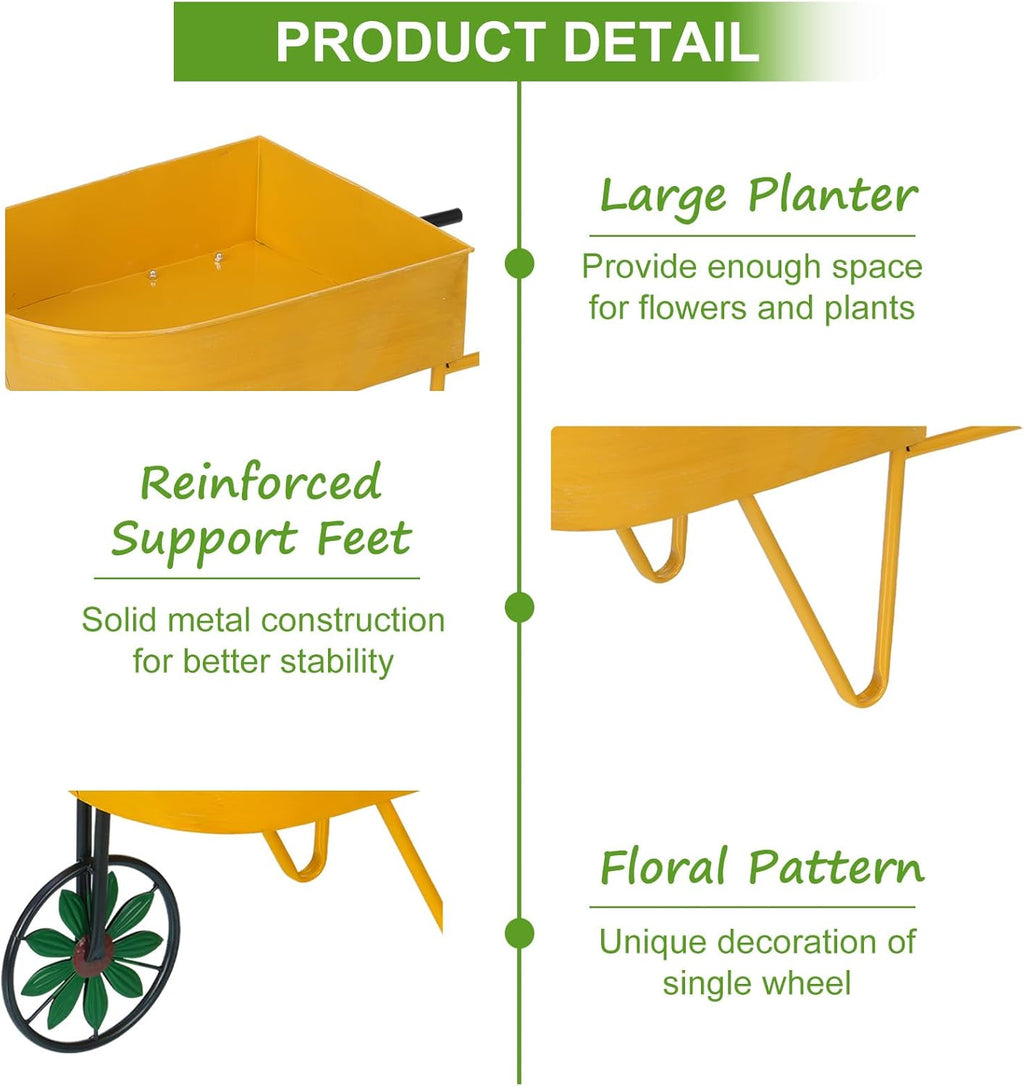 PRODUCT DETAIL

Large Planter

Provide enough space for flowers and plants

Reinforced Support Feet

Solid metal construction for better stability

Floral Pattern

Unique decoration of single wheel